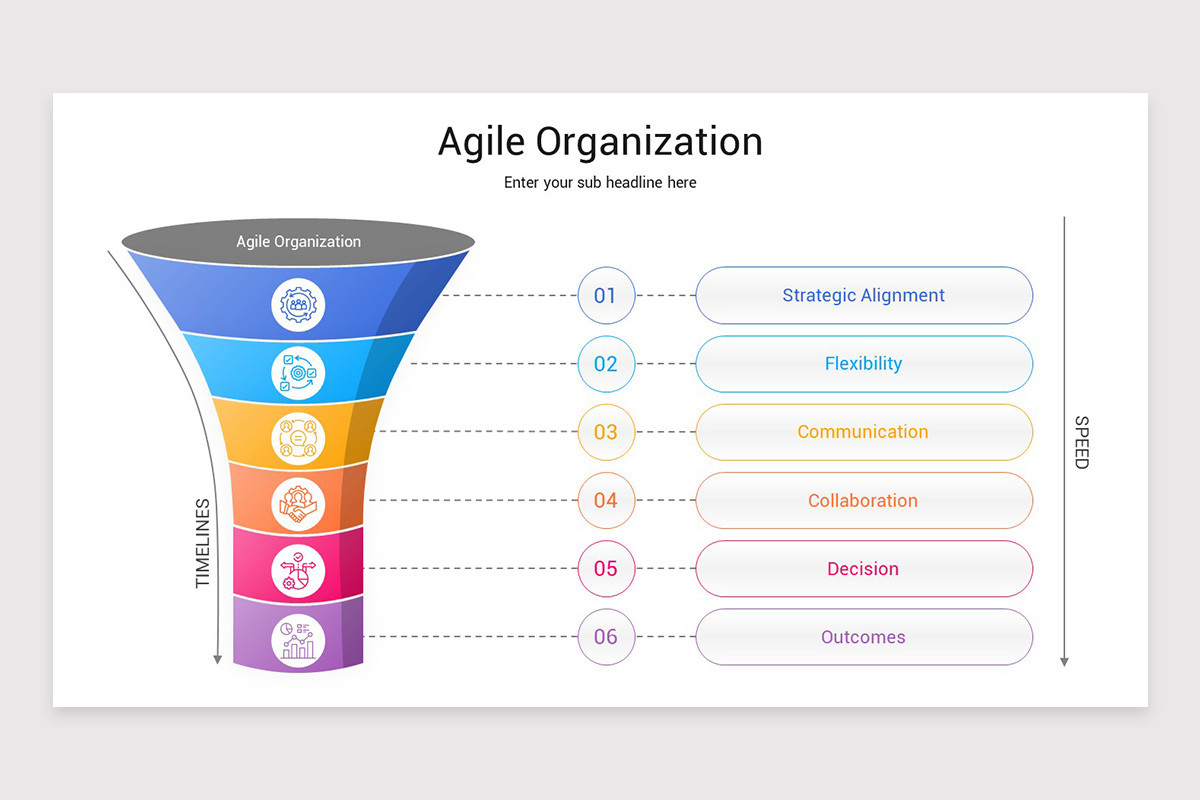 Agile Organization

Enter your sub headline here

Agile Organization

TIMELINES

01 Strategic Alignment

02 Flexibility

03 Communication

04 Collaboration

05 Decision

06 Outcomes

SPEED